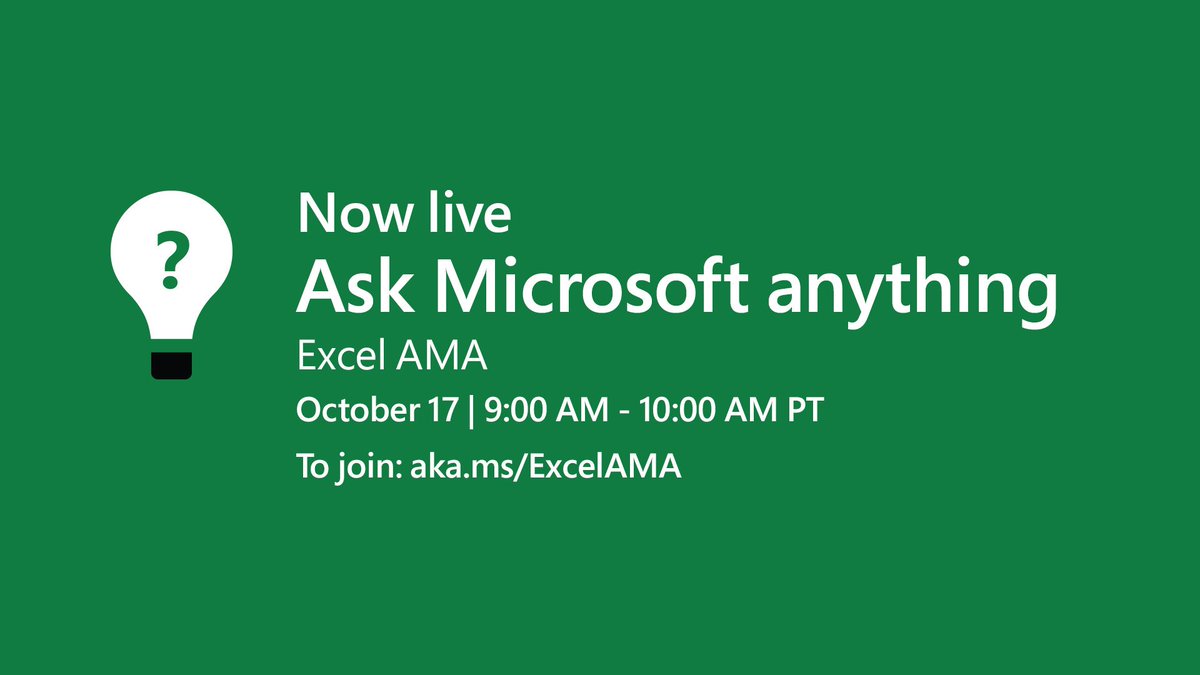 ?

Now live

Ask Microsoft anything

Excel AMA

October 17 | 9:00 AM - 10:00 AM PT

To join: aka.ms/ExcelAMA